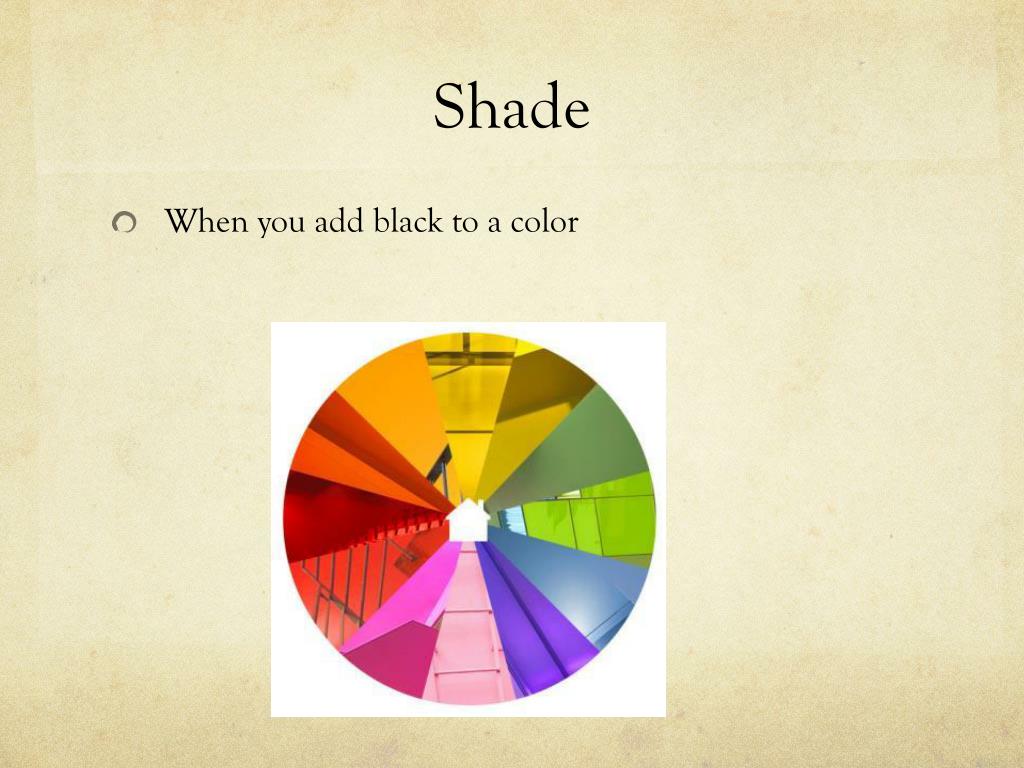 Shade

When you add black to a color